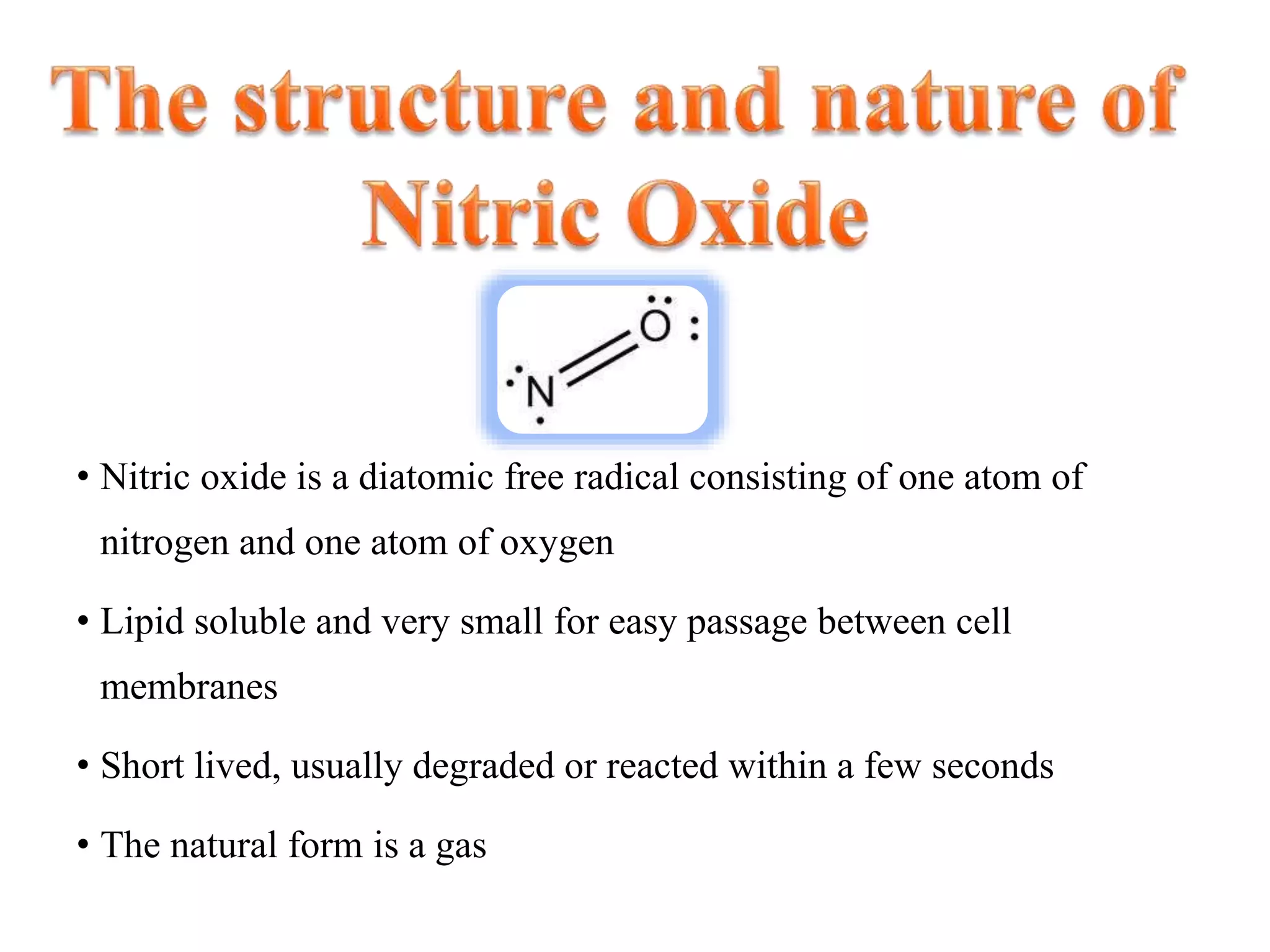 The structure and nature of Nitric Oxide

N O

• Nitric oxide is a diatomic free radical consisting of one atom of nitrogen and one atom of oxygen

• Lipid soluble and very small for easy passage between cell membranes

• Short lived, usually degraded or reacted within a few seconds

• The natural form is a gas